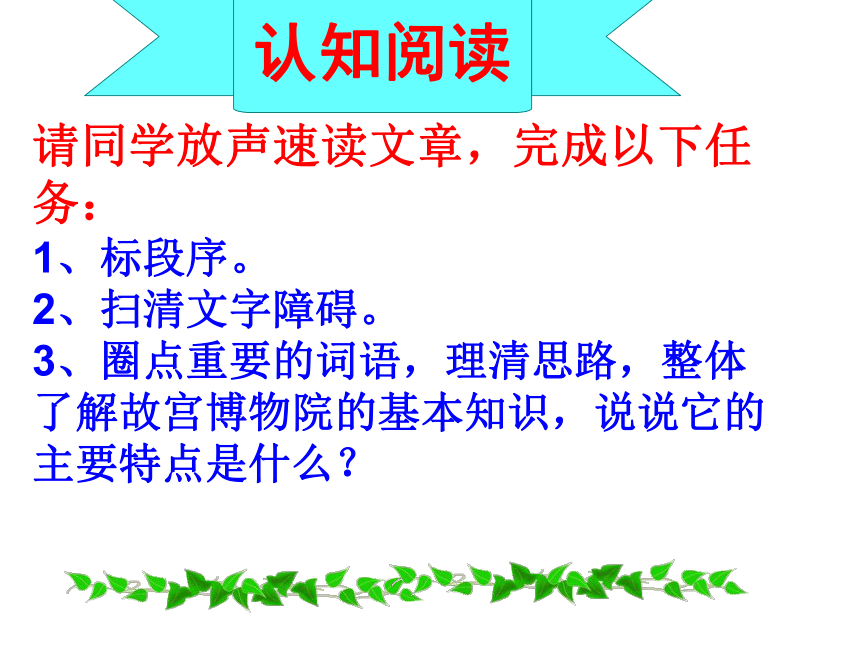 认知阅读

请同学放声速读文章，完成以下任务：

1、标段序。
2、扫清文字障碍。
3、圈点重要的词语，理清思路，整体了解故宫博物院的基本知识，说说它的主要特点是什么？